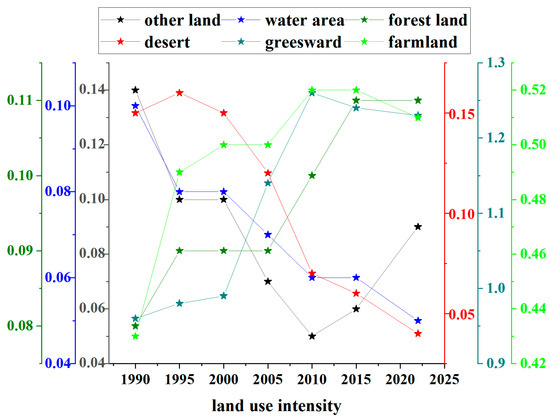 other land
water area
forest land
desert
greesward
farmland

0.11
0.10
0.09
0.08

0.10
0.08
0.06
0.04

0.14
0.12
0.10
0.08
0.06
0.04

0.15
0.10
0.05

1.3
1.2
1.1
1.0
0.9

0.52
0.50
0.48
0.46
0.44
0.42

1990 1995 2000 2005 2010 2015 2020 2025

land use intensity